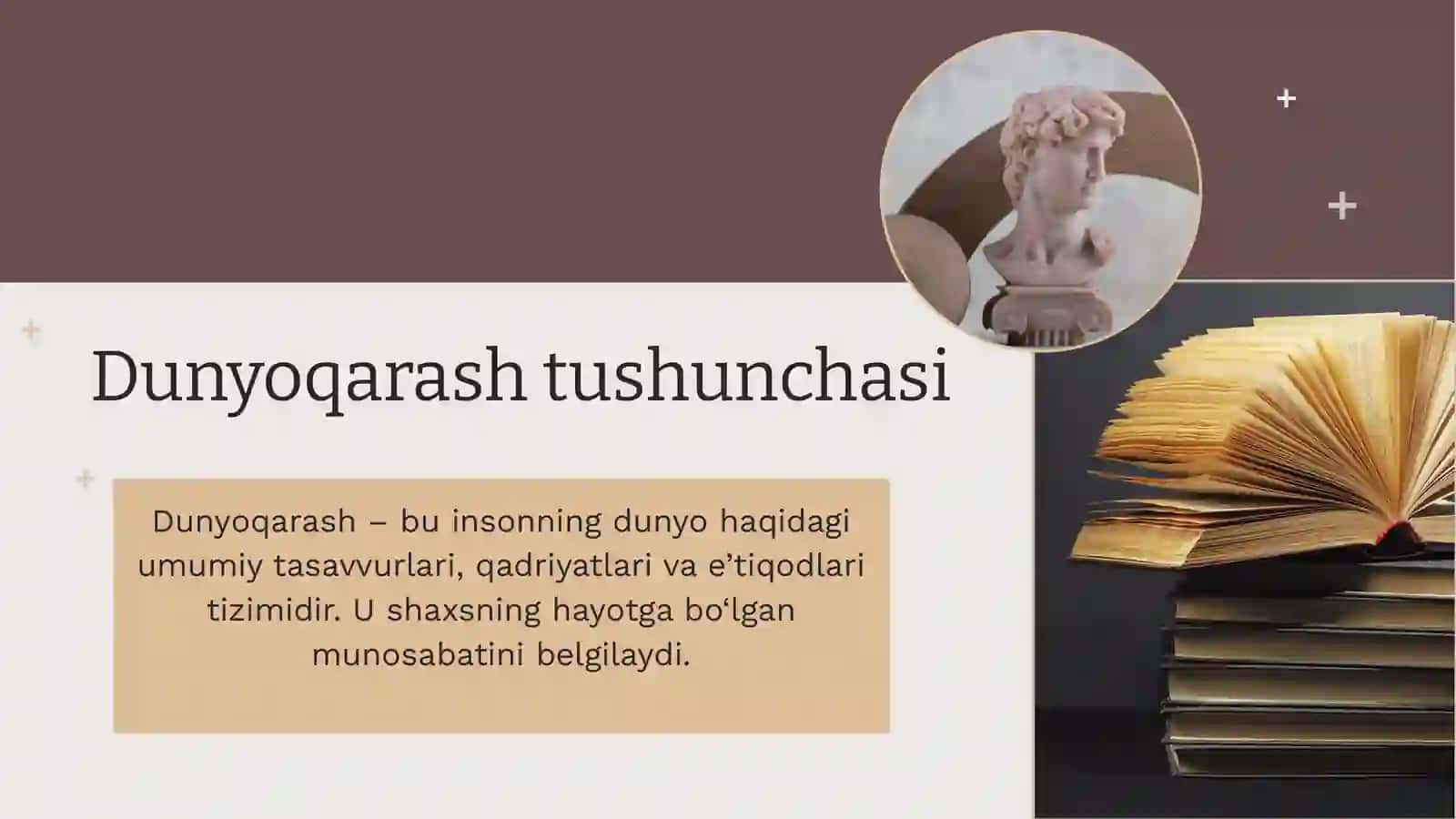 Dunyoqarash tushunchasi

Dunyoqarash – bu insonning dunyo haqidagi umumiy tasavvurlari, qadriyatlari va e’tiqodlari tizimidir. U shaxsning hayotga bo‘lgan munosabatini belgilaydi.